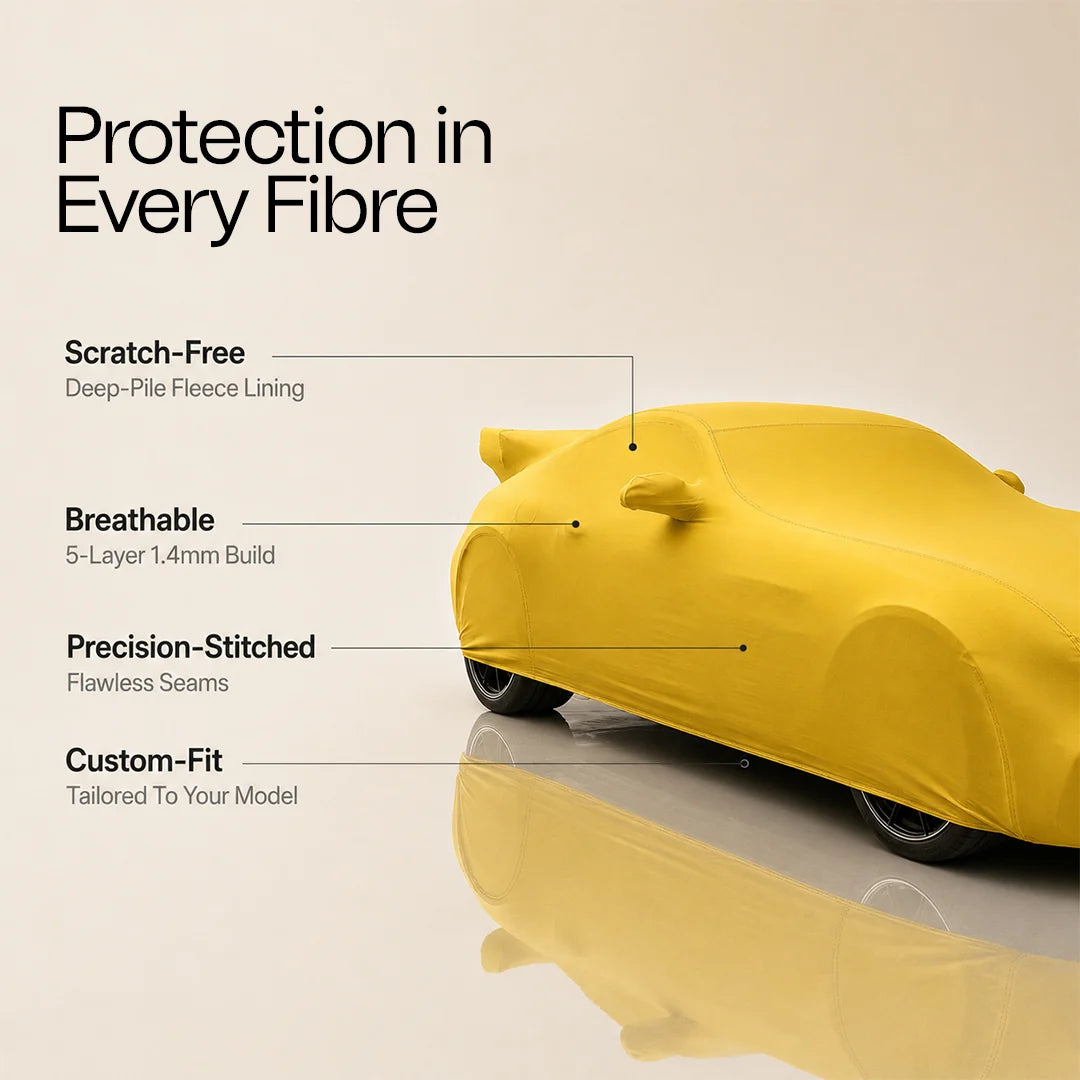 Protection in Every Fibre

Scratch-Free
Deep-Pile Fleece Lining

Breathable
5-Layer 1.4mm Build

Precision-Stitched
Flawless Seams

Custom-Fit
Tailored To Your Model